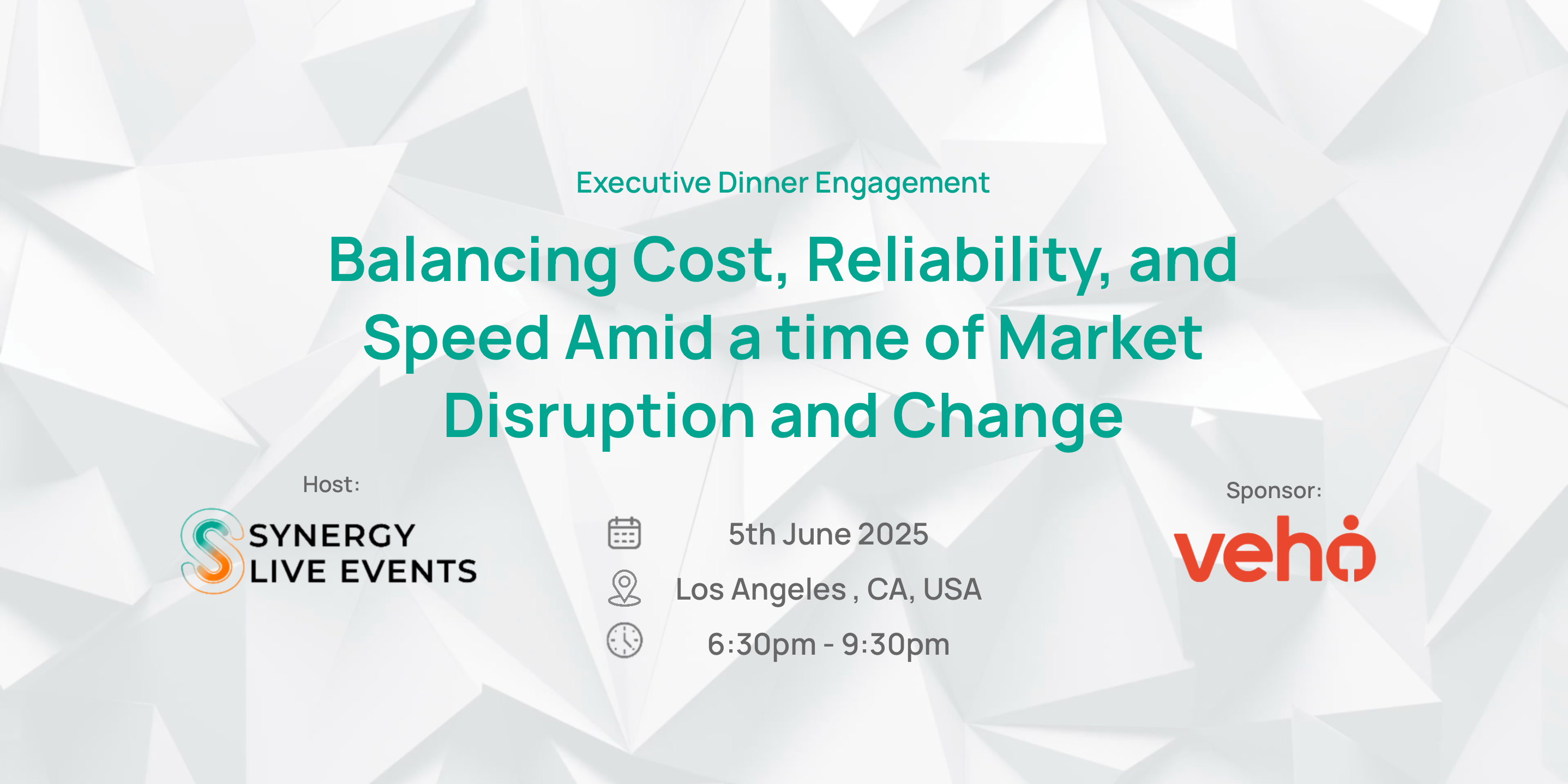 Executive Dinner Engagement

Balancing Cost, Reliability, and Speed Amid a time of Market Disruption and Change

Host:

SYNERGY LIVE EVENTS

5th June 2025

Los Angeles , CA, USA

6:30pm - 9:30pm

Sponsor:

veho